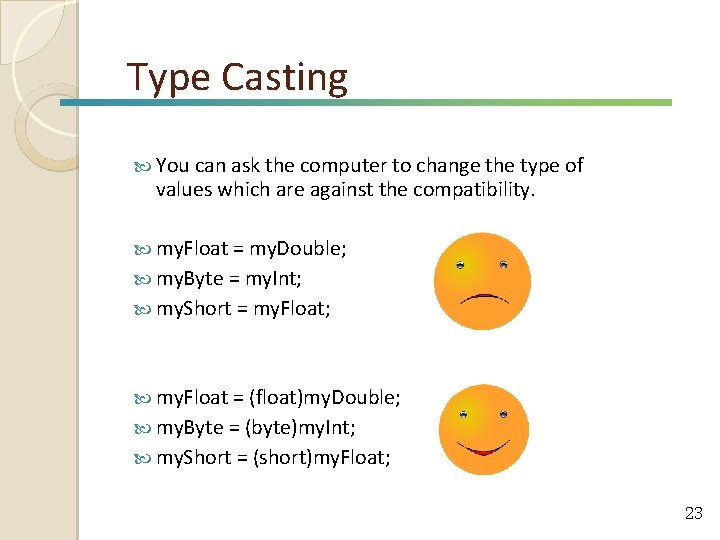 Type Casting

You can ask the computer to change the type of values which are against the compatibility.

myFloat = myDouble;
myByte = myInt;
myShort = myFloat;

myFloat = (float)myDouble;
myByte = (byte)myInt;
myShort = (short)myFloat;

23